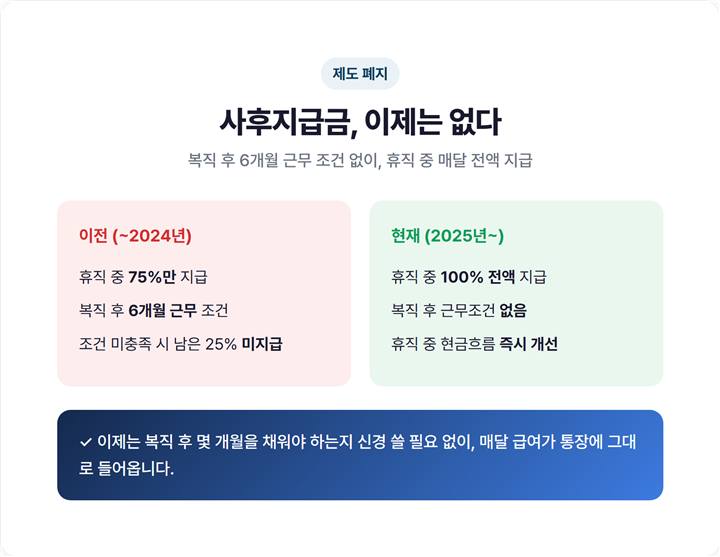 제도 폐지

사후지급금, 이제는 없다

복직 후 6개월 근무 조건 없이, 휴직 중 매달 전액 지급

이전 (~2024년)

휴직 중 75%만 지급

복직 후 6개월 근무 조건

조건 미충족 시 남은 25% 미지급

현재 (2025년~)

휴직 중 100% 전액 지급

복직 후 근무조건 없음

휴직 중 현금흐름 즉시 개선

✓ 이제는 복직 후 몇 개월을 채워야 하는지 신경 쓸 필요 없이, 매달 급여가 통장에 그대로 들어옵니다.